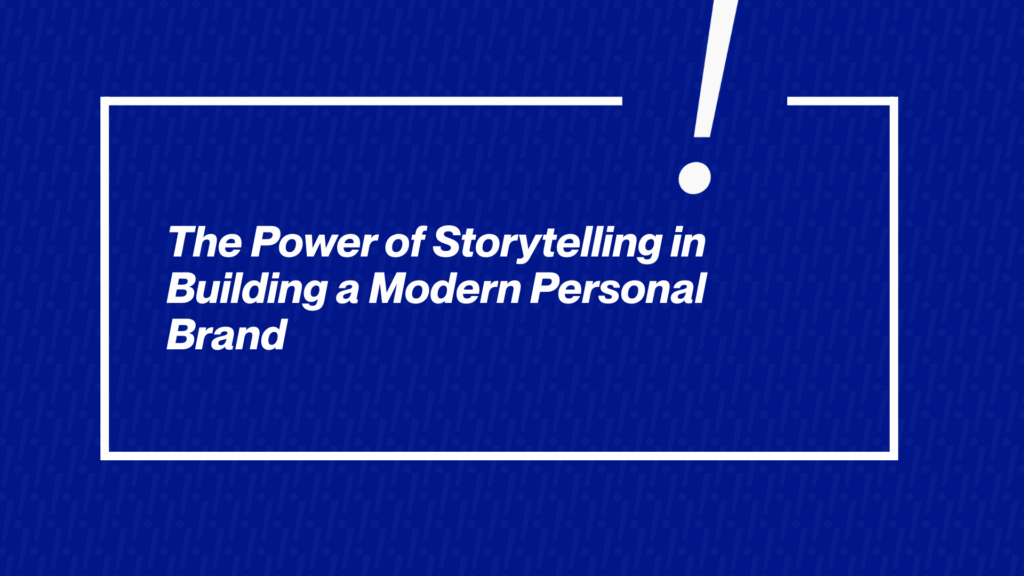 !

The Power of Storytelling in Building a Modern Personal Brand